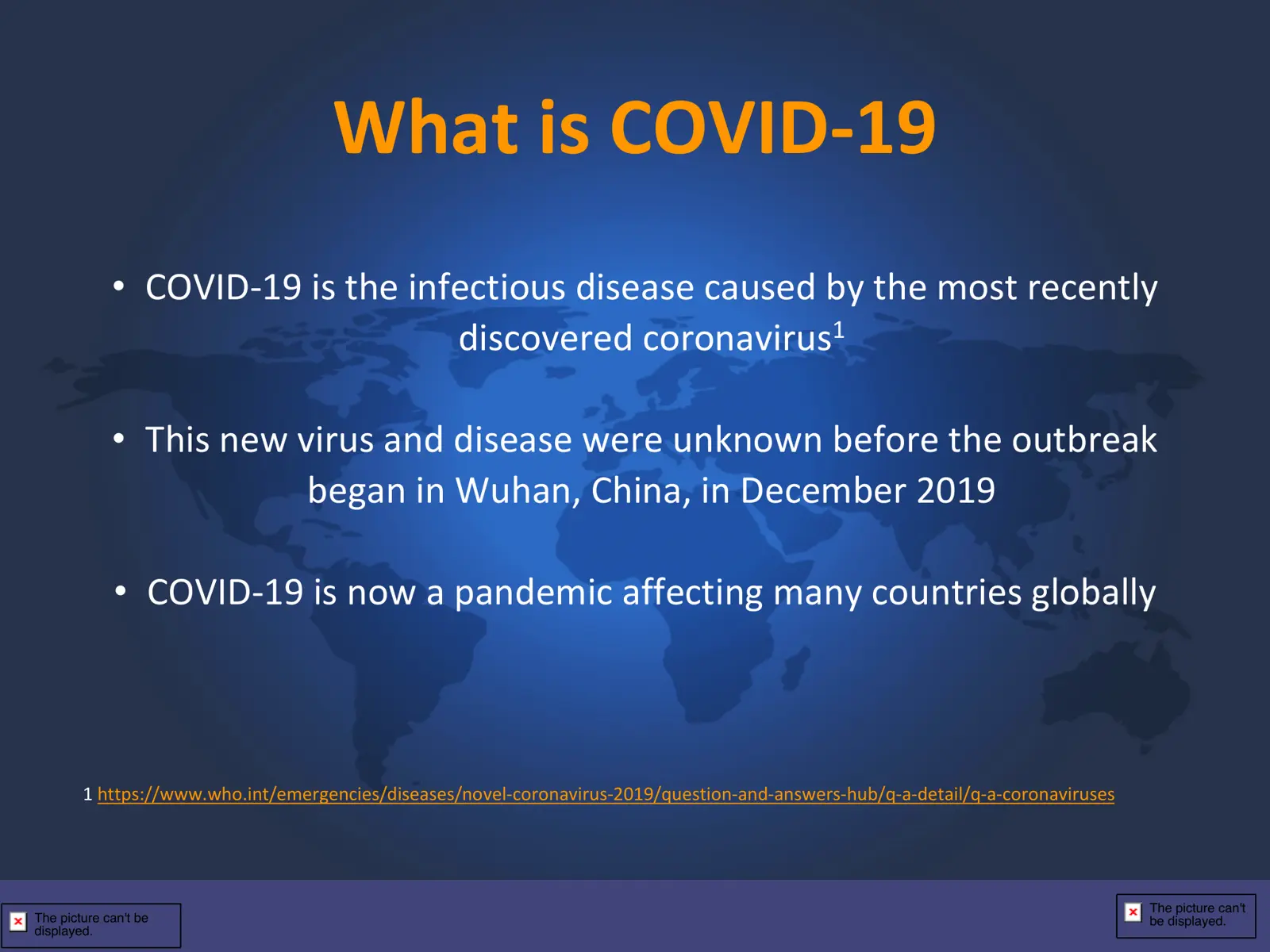 What is COVID-19

• COVID-19 is the infectious disease caused by the most recently discovered coronavirus$^1$

• This new virus and disease were unknown before the outbreak began in Wuhan, China, in December 2019

• COVID-19 is now a pandemic affecting many countries globally

1 https://www.who.int/emergencies/diseases/novel-coronavirus-2019/question-and-answers-hub/q-a-detail/q-a-coronaviruses

The picture can't be displayed.

The picture can't be displayed.